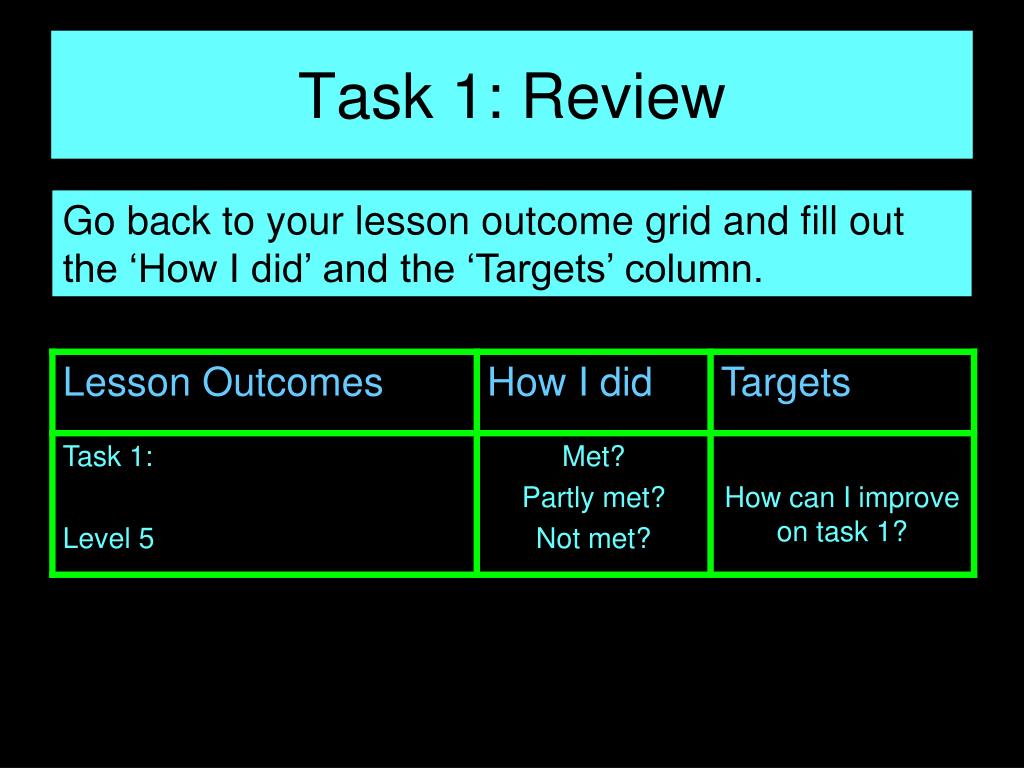 Task 1: Review

Go back to your lesson outcome grid and fill out the ‘How I did’ and the ‘Targets’ column.

| Lesson Outcomes | How I did | Targets |
|---|---|---|
| Task 1: Level 5 | Met? Partly met? Not met? | How can I improve on task 1? |